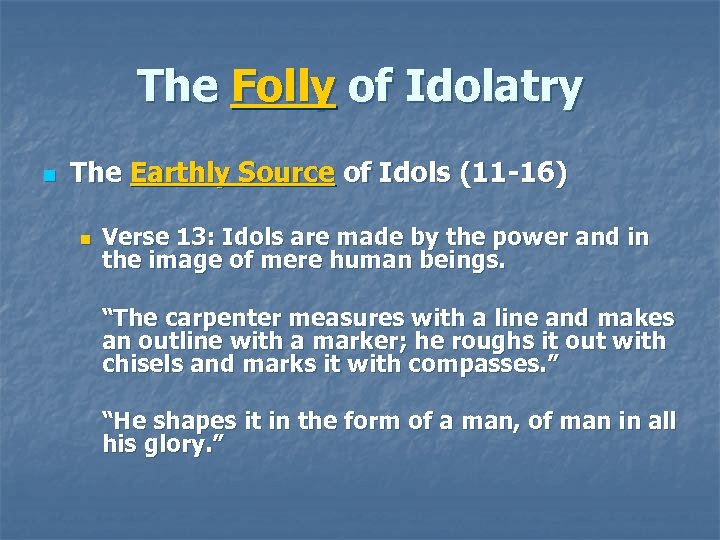 The Folly of Idolatry

The Earthly Source of Idols (11-16)

Verse 13: Idols are made by the power and in the image of mere human beings.

“The carpenter measures with a line and makes an outline with a marker; he roughs it out with chisels and marks it with compasses.”

“He shapes it in the form of a man, of man in all his glory.”